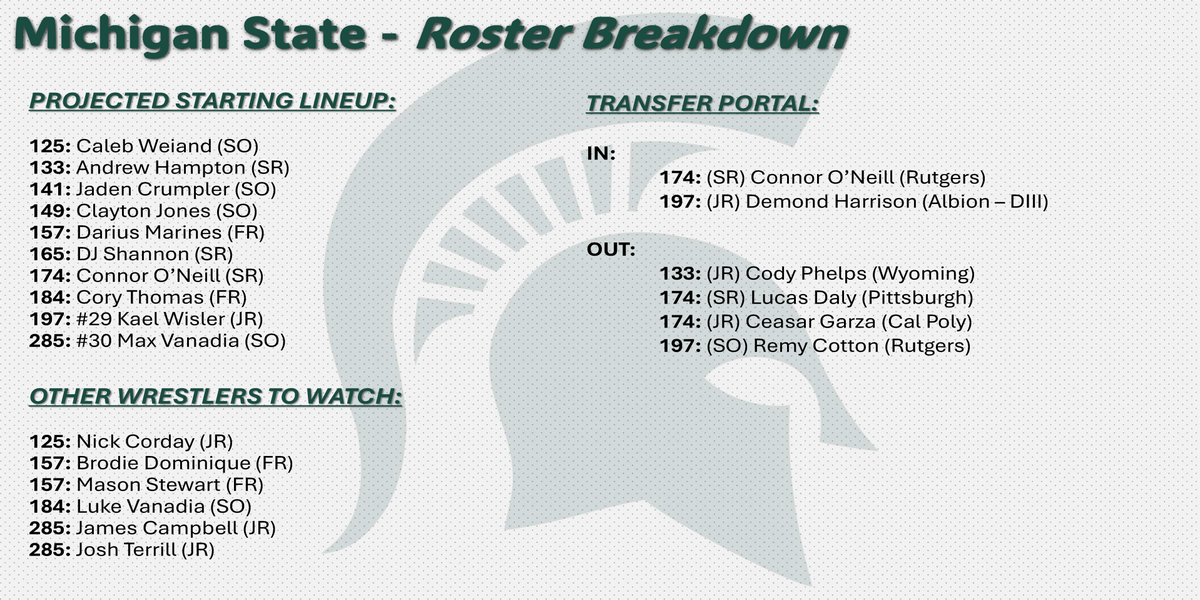 Michigan State - Roster Breakdown

PROJECTED STARTING LINEUP:

125: Caleb Weiand (SO)
133: Andrew Hampton (SR)
141: Jaden Crumpler (SO)
149: Clayton Jones (SO)
157: Darius Marines (FR)
165: DJ Shannon (SR)
174: Connor O'Neill (SR)
184: Cory Thomas (FR)
197: #29 Kael Wisler (JR)
285: #30 Max Vanadia (SO)

OTHER WRESTLERS TO WATCH:

125: Nick Corday (JR)
157: Brodie Dominique (FR)
157: Mason Stewart (FR)
184: Luke Vanadia (SO)
285: James Campbell (JR)
285: Josh Terrill (JR)

TRANSFER PORTAL:

IN:
174: (SR) Connor O'Neill (Rutgers)
197: (JR) Demond Harrison (Albion – DIII)

OUT:
133: (JR) Cody Phelps (Wyoming)
174: (SR) Lucas Daly (Pittsburgh)
174: (JR) Ceasar Garza (Cal Poly)
197: (SO) Remy Cotton (Rutgers)